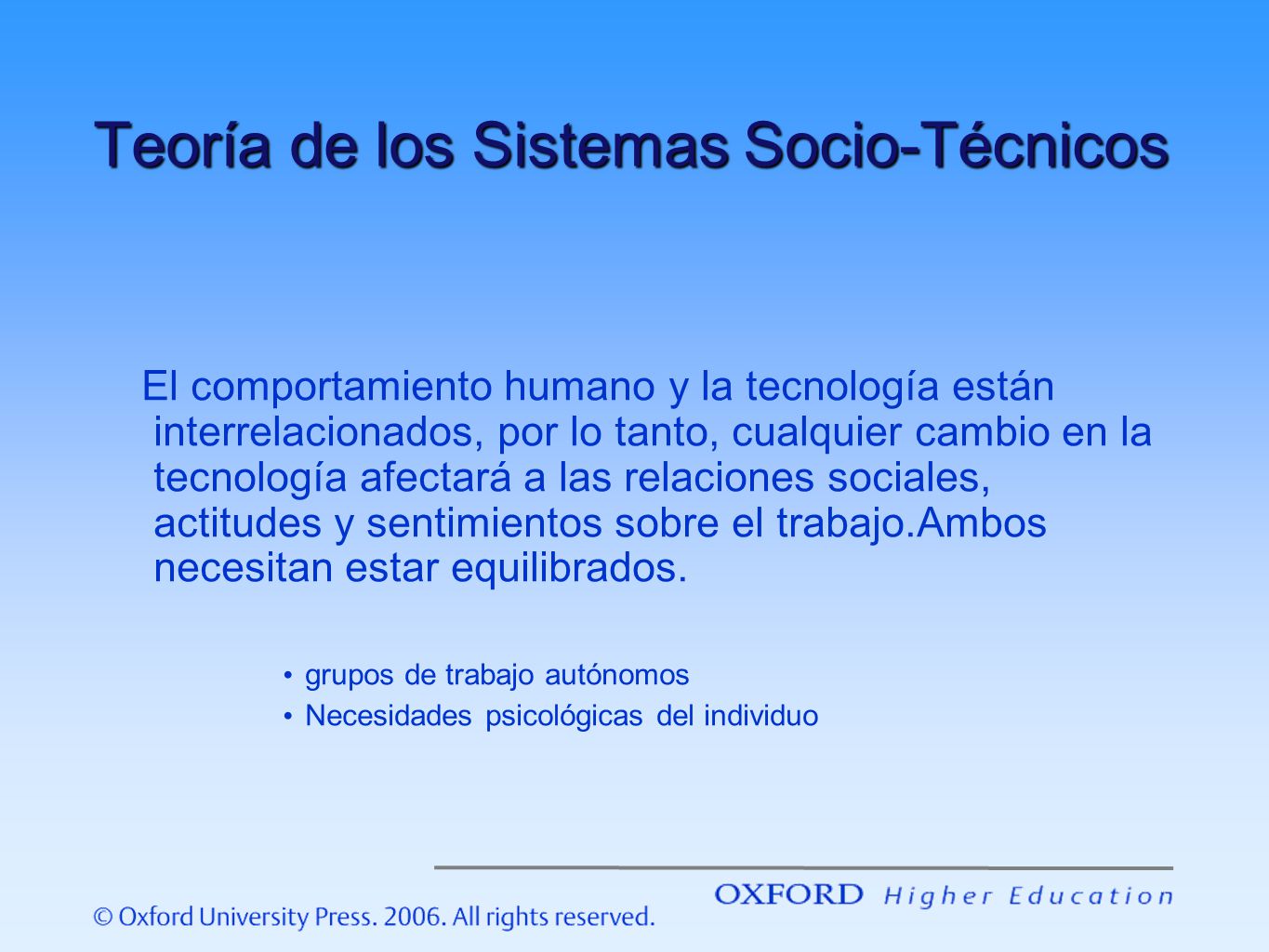 Teoría de los Sistemas Socio-Técnicos

El comportamiento humano y la tecnología están interrelacionados, por lo tanto, cualquier cambio en la tecnología afectará a las relaciones sociales, actitudes y sentimientos sobre el trabajo.Ambos necesitan estar equilibrados.

• grupos de trabajo autónomos
• Necesidades psicológicas del individuo

OXFORD Higher Education

© Oxford University Press. 2006. All rights reserved.